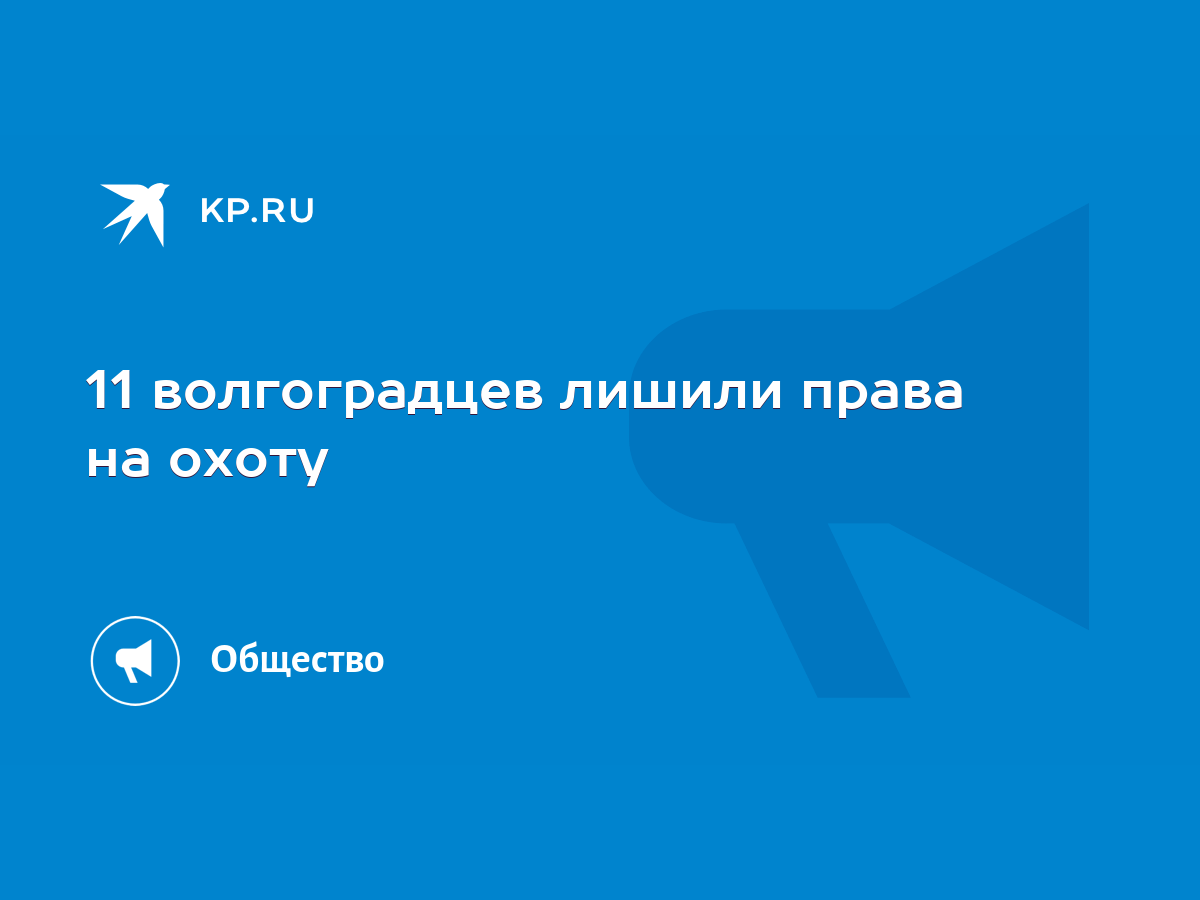 KP.RU

11 волгоградцев лишили права на охоту

Общество